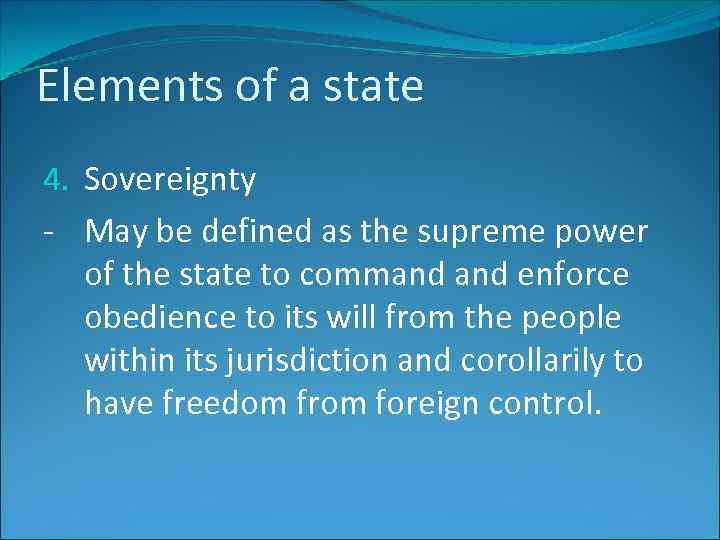 Elements of a state

4. Sovereignty

- May be defined as the supreme power of the state to command and enforce obedience to its will from the people within its jurisdiction and corollarily to have freedom from foreign control.